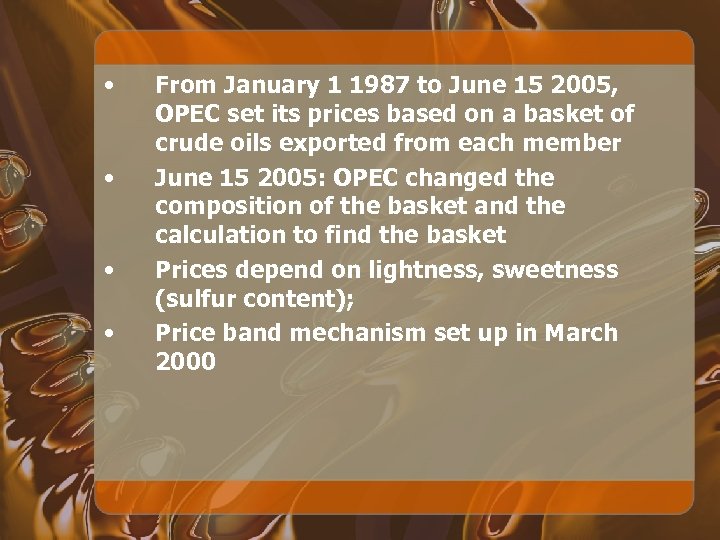 • From January 1 1987 to June 15 2005, OPEC set its prices based on a basket of crude oils exported from each member
• June 15 2005: OPEC changed the composition of the basket and the calculation to find the basket
• Prices depend on lightness, sweetness (sulfur content);
• Price band mechanism set up in March 2000